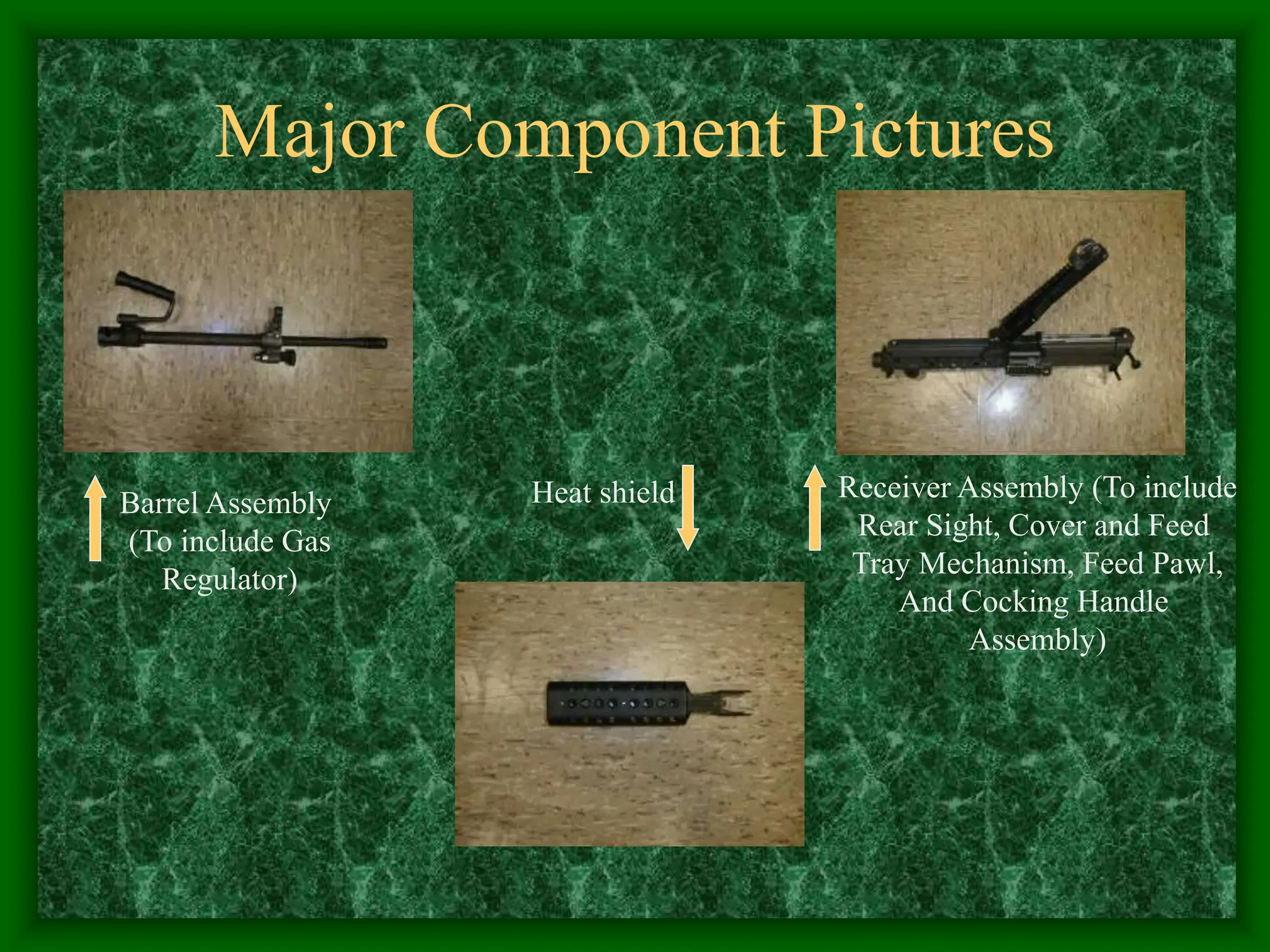 Major Component Pictures

Barrel Assembly (To include Gas Regulator)

Heat shield

Receiver Assembly (To include Rear Sight, Cover and Feed Tray Mechanism, Feed Pawl, And Cocking Handle Assembly)